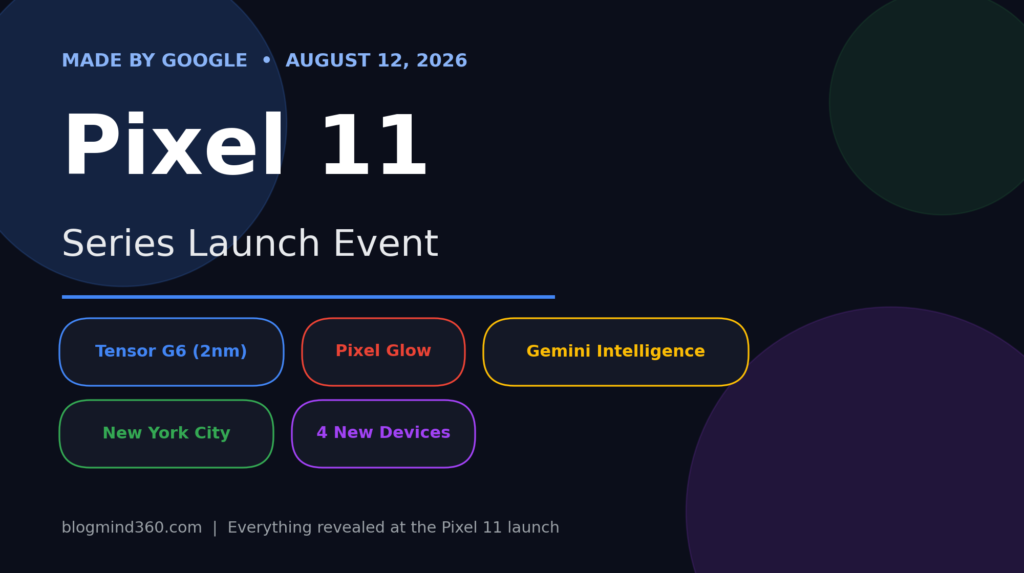 MADE BY GOOGLE • AUGUST 12, 2026

Pixel 11

Series Launch Event

Tensor G6 (2nm)

Pixel Glow

Gemini Intelligence

New York City

4 New Devices

blogmind360.com | Everything revealed at the Pixel 11 launch